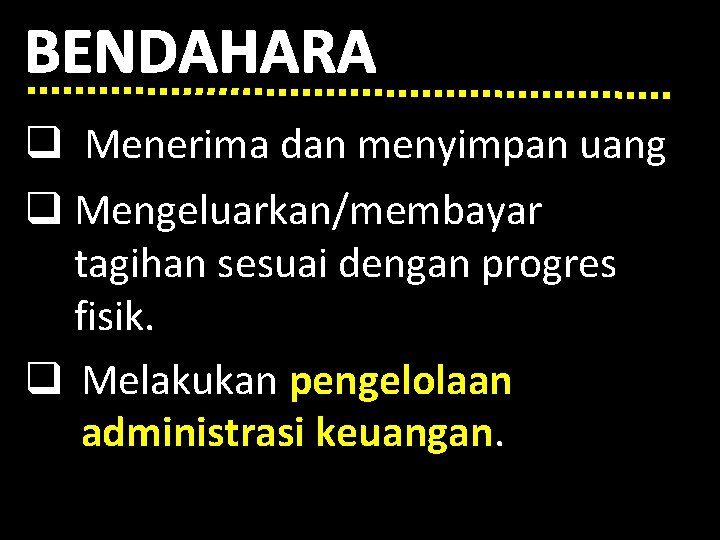 BENDAHARA

❑ Menerima dan menyimpan uang

❑ Mengeluarkan/membayar tagihan sesuai dengan progres fisik.

❑ Melakukan pengelolaan administrasi keuangan.